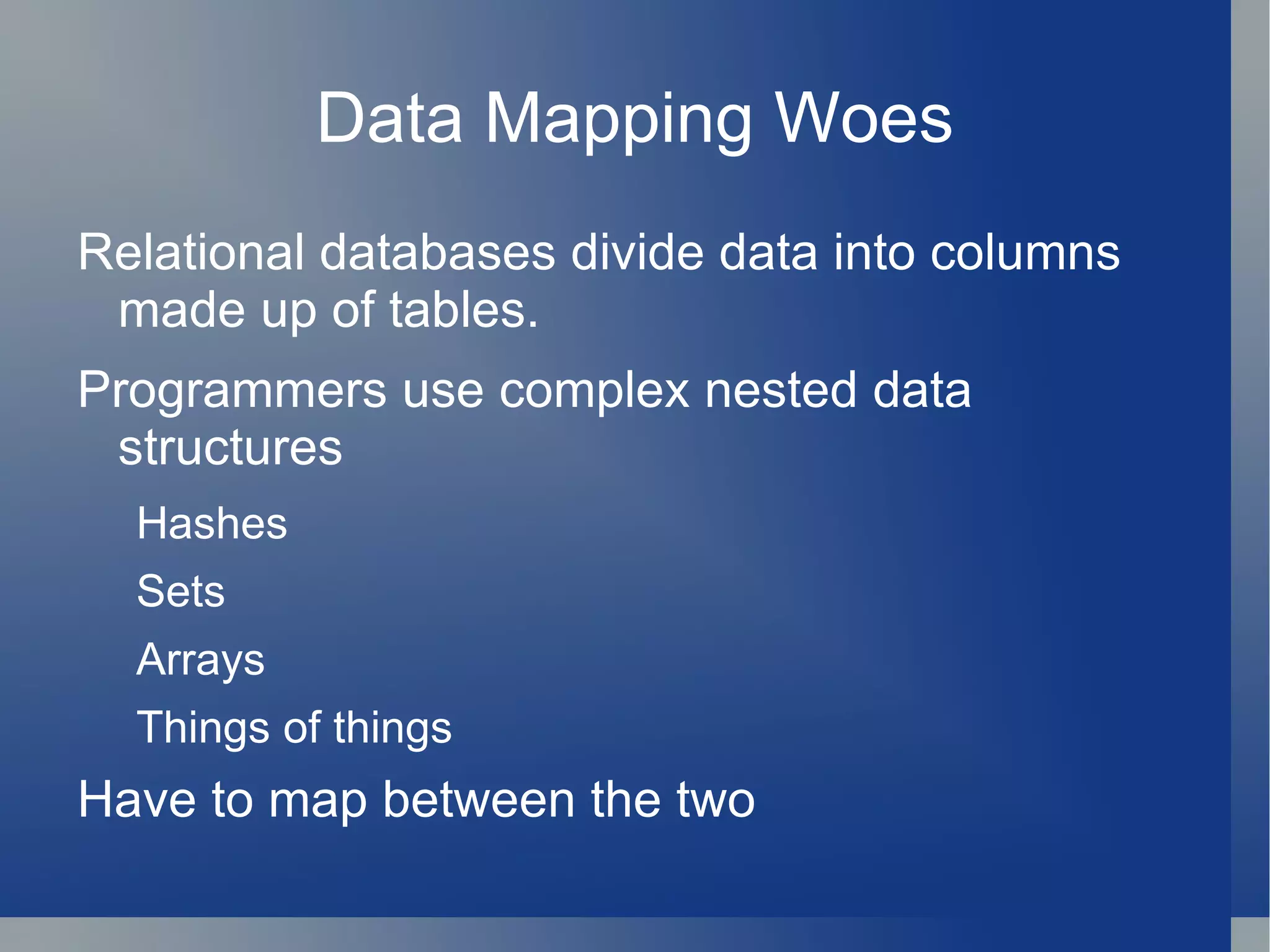 Data Mapping Woes

Relational databases divide data into columns made up of tables.

Programmers use complex nested data structures

Hashes

Sets

Arrays

Things of things

Have to map between the two